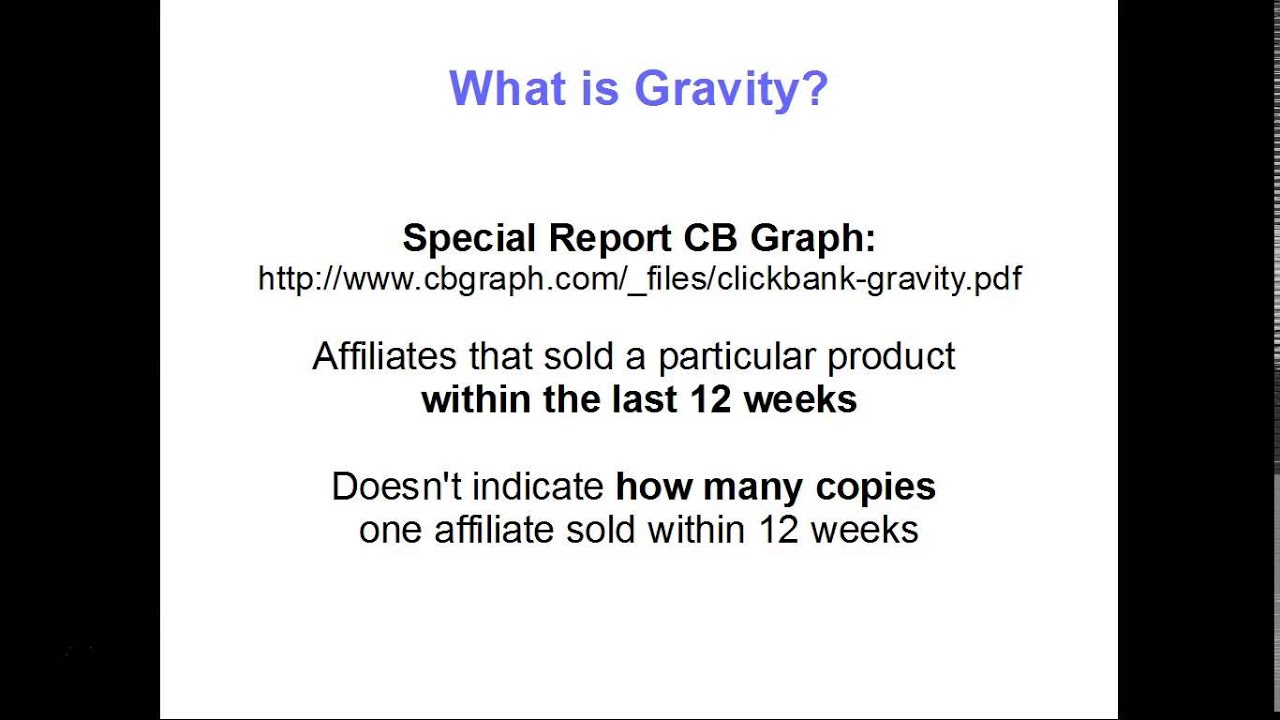 What is Gravity?

Special Report CB Graph:
http://www.cbgraph.com/_files/clickbank-gravity.pdf

Affiliates that sold a particular product
within the last 12 weeks

Doesn't indicate how many copies
one affiliate sold within 12 weeks